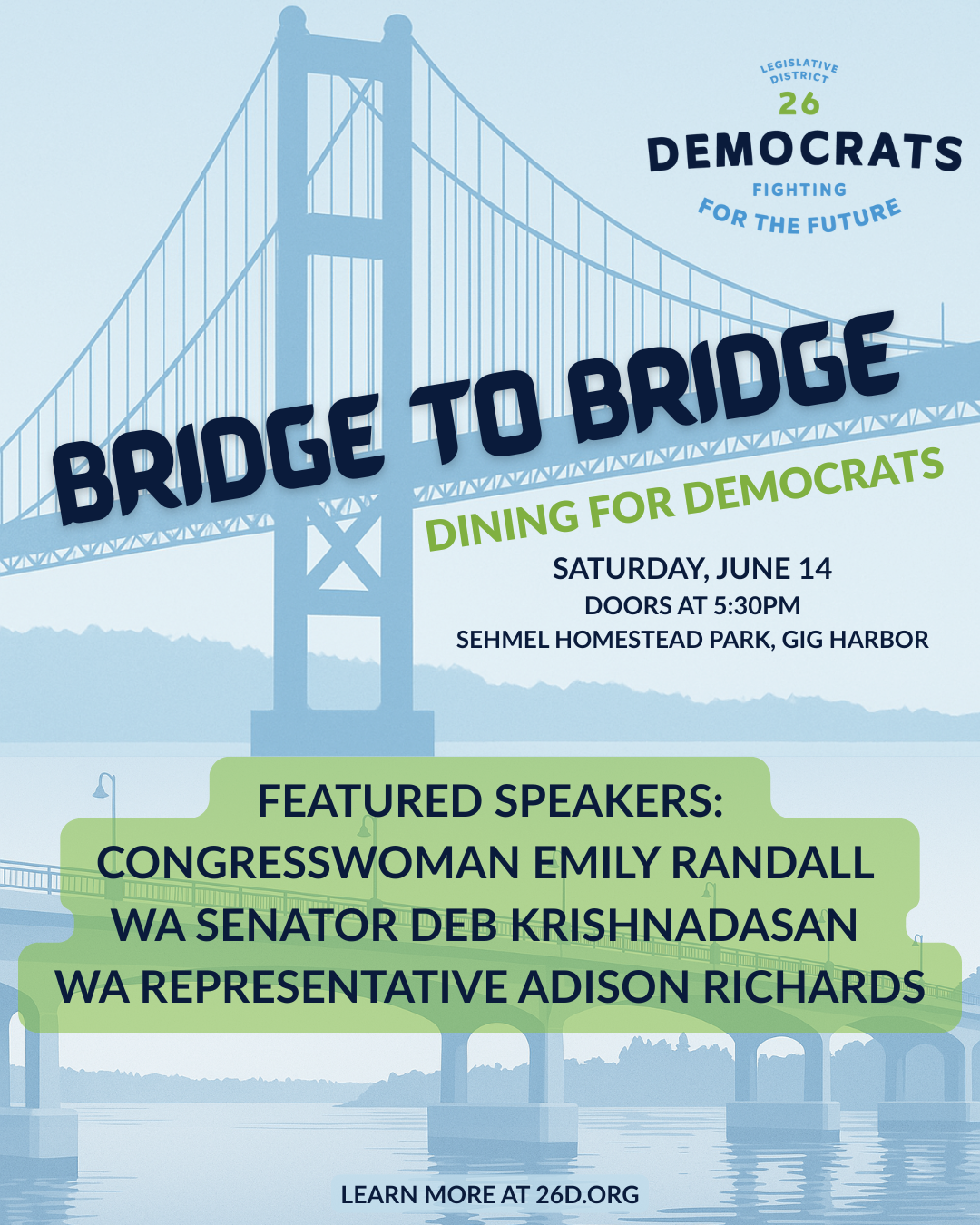 LEGISLATIVE DISTRICT
26
DEMOCRATS
FIGHTING
FOR THE FUTURE

BRIDGE TO BRIDGE
DINING FOR DEMOCRATS

SATURDAY, JUNE 14
DOORS AT 5:30PM
SEHMEL HOMESTEAD PARK, GIG HARBOR

FEATURED SPEAKERS:
CONGRESSWOMAN EMILY RANDALL
WA SENATOR DEB KRISHNADASAN
WA REPRESENTATIVE ADISON RICHARDS

LEARN MORE AT 26D.ORG